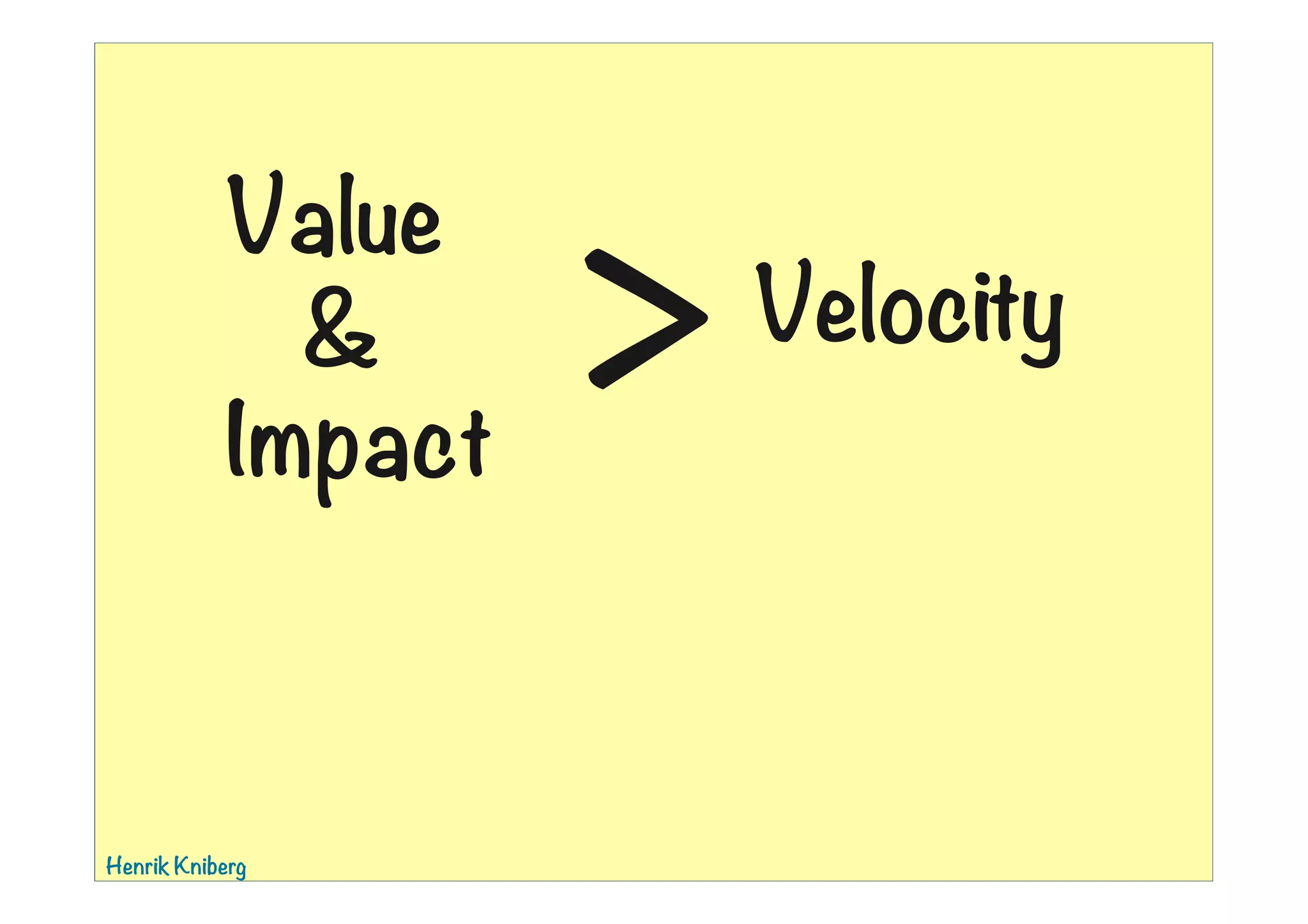 Value
&
Impact

>

Velocity

Henrik Kniberg